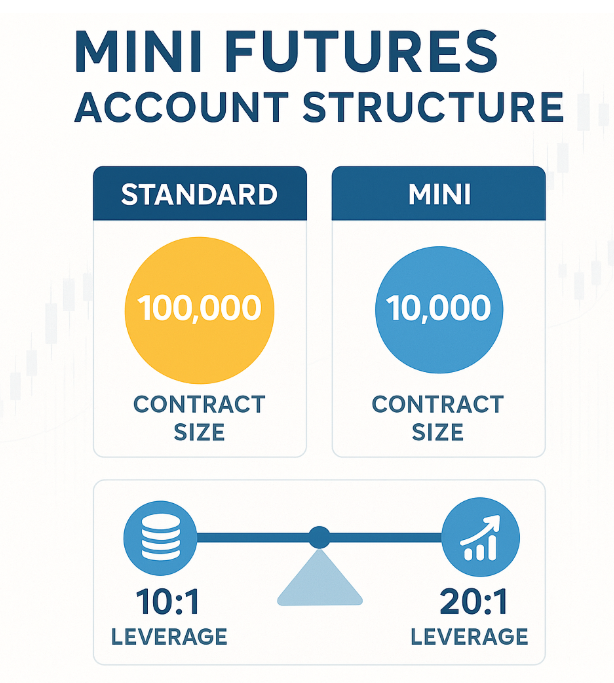 MINI FUTURES
ACCOUNT STRUCTURE

STANDARD

100,000

CONTRACT SIZE

MINI

10,000

CONTRACT SIZE

10:1
LEVERAGE

20:1
LEVERAGE